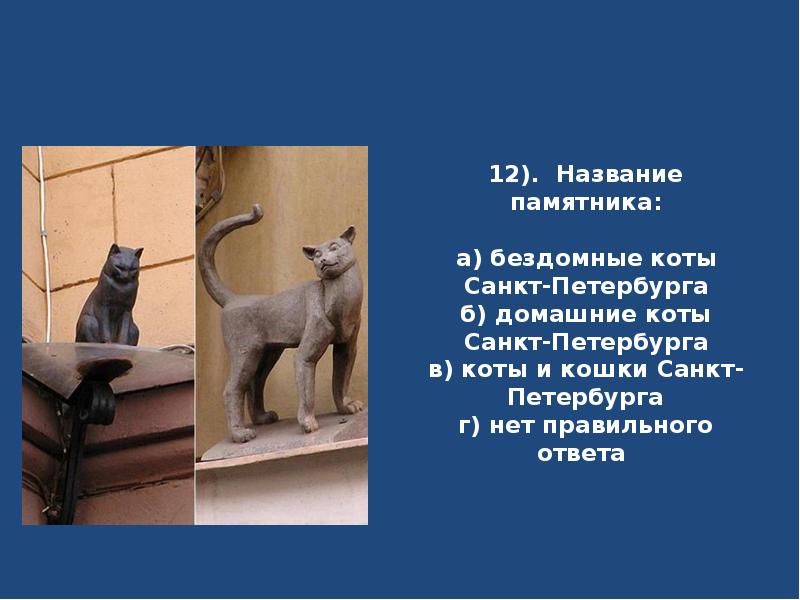 12). Название памятника:

а) бездомные коты Санкт-Петербурга
б) домашние коты Санкт-Петербурга
в) коты и кошки Санкт-Петербурга
г) нет правильного ответа